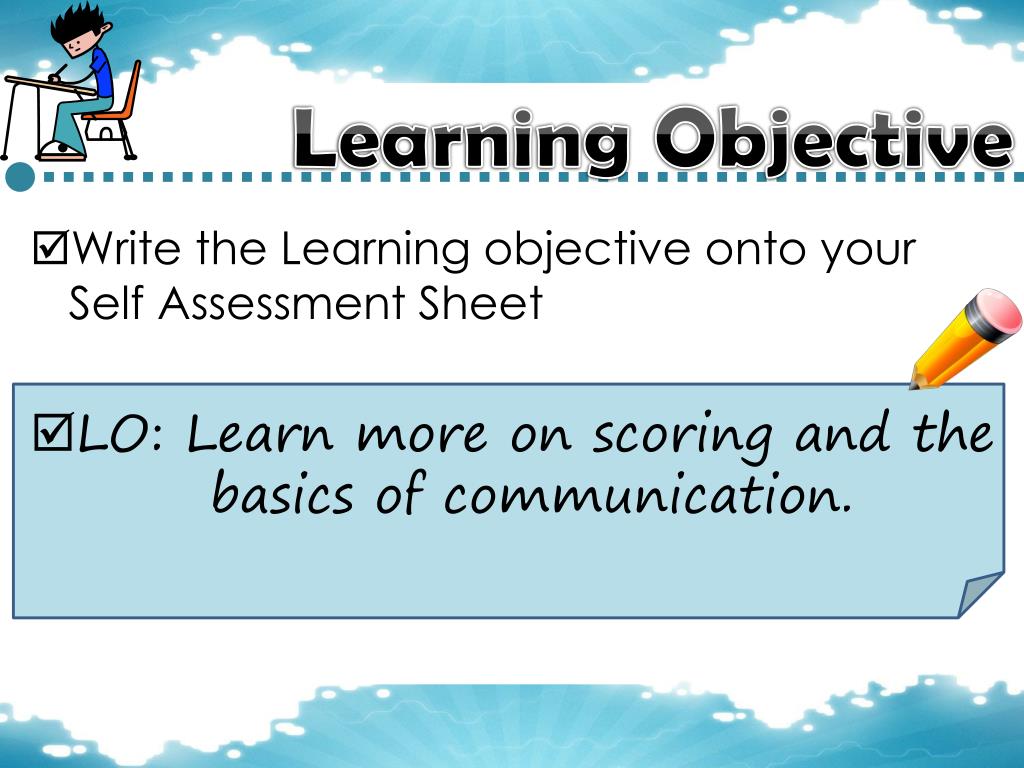 Learning Objective

☑Write the Learning objective onto your Self Assessment Sheet

☑LO: Learn more on scoring and the basics of communication.